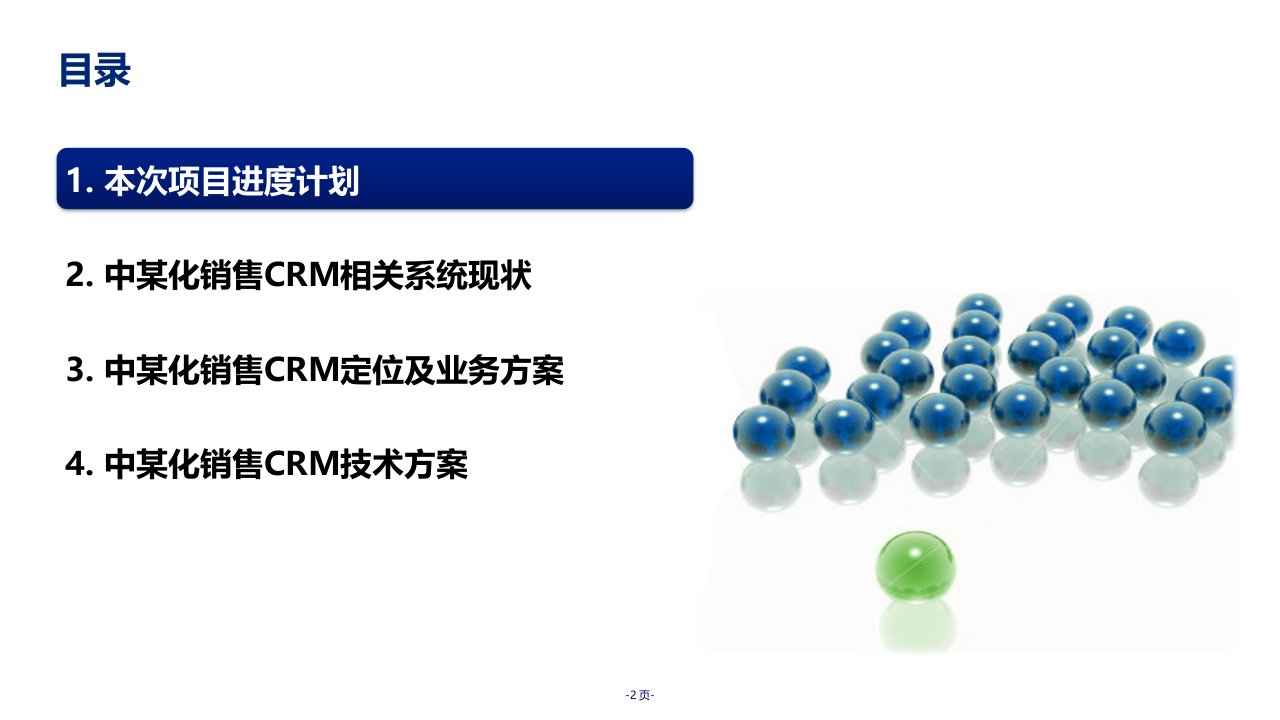 目录

1. 本次项目进度计划

2. 中某化销售CRM相关系统现状

3. 中某化销售CRM定位及业务方案

4. 中某化销售CRM技术方案

-2 页-